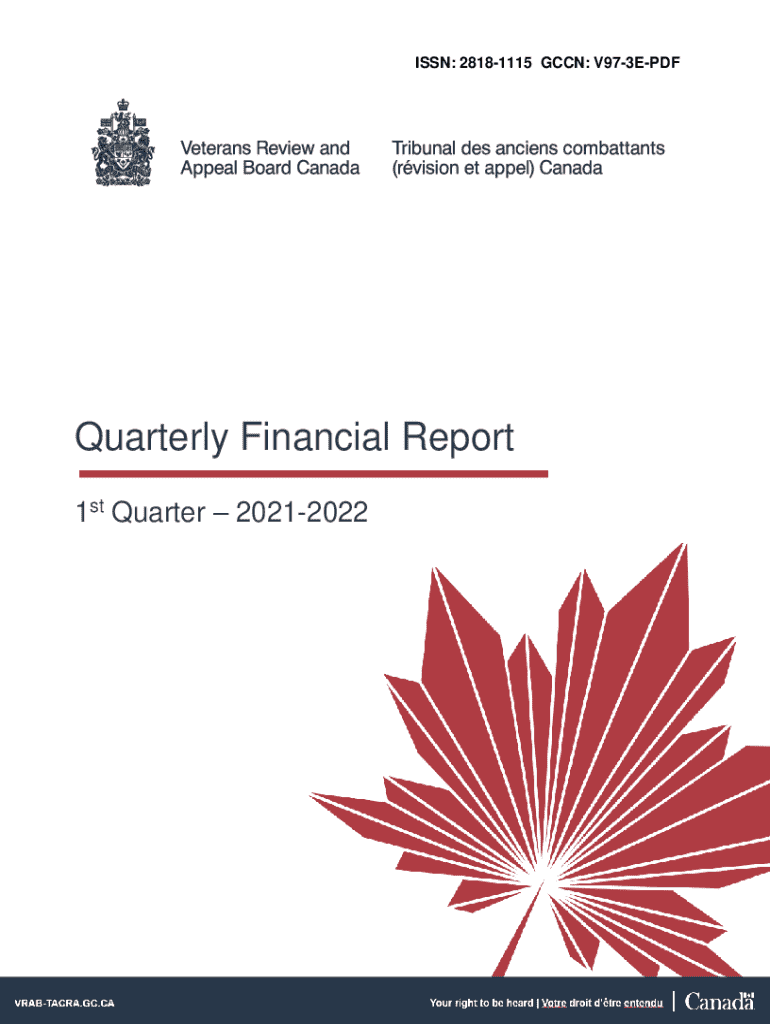 ISSN: 2818-1115 GCCN: V97-3E-PDF

Veterans Review and Appeal Board Canada

Tribunal des anciens combattants (révision et appel) Canada

Quarterly Financial Report

1$^{st}$ Quarter – 2021-2022

VRAB-TACRA.GC.CA

Your right to be heard | Votre droit d'être entendu

Canada